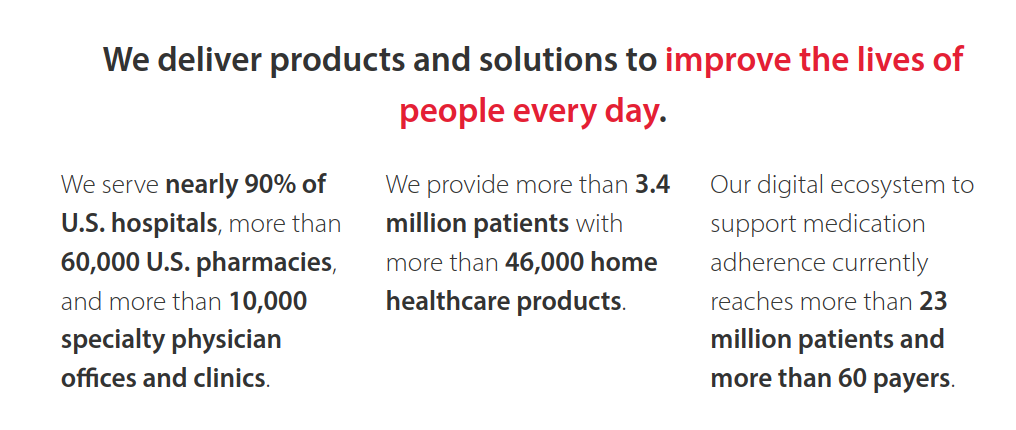 We deliver products and solutions to improve the lives of people every day.

We serve nearly 90% of U.S. hospitals, more than 60,000 U.S. pharmacies, and more than 10,000 specialty physician offices and clinics.

We provide more than 3.4 million patients with more than 46,000 home healthcare products.

Our digital ecosystem to support medication adherence currently reaches more than 23 million patients and more than 60 payers.